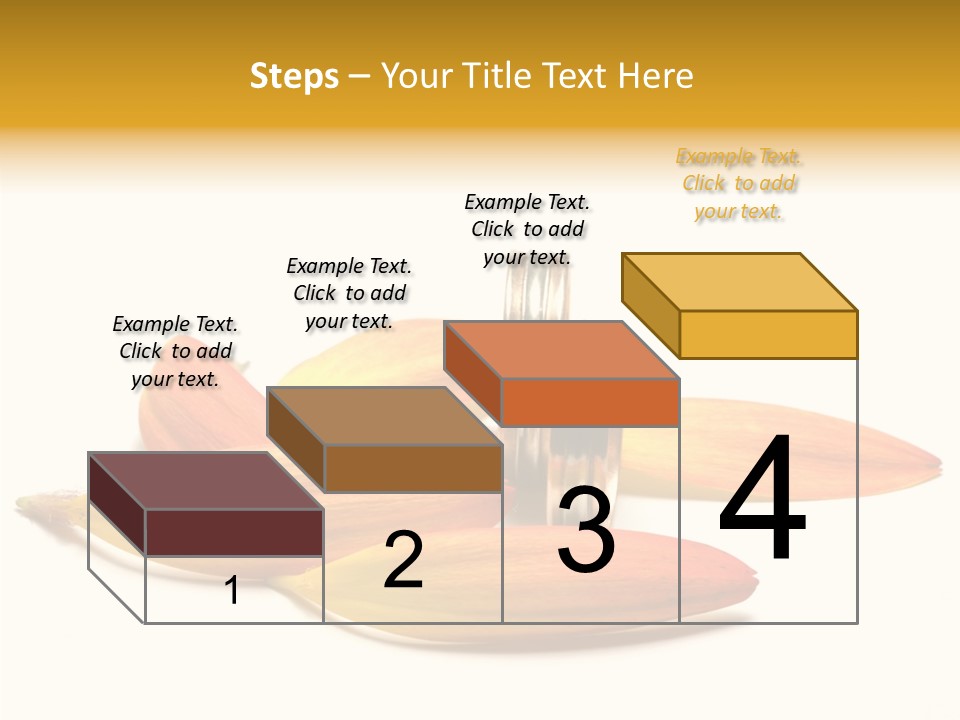 Steps – Your Title Text Here

Example Text. Click to add your text.

Example Text. Click to add your text.

Example Text. Click to add your text.

Example Text. Click to add your text.

1

2

3

4